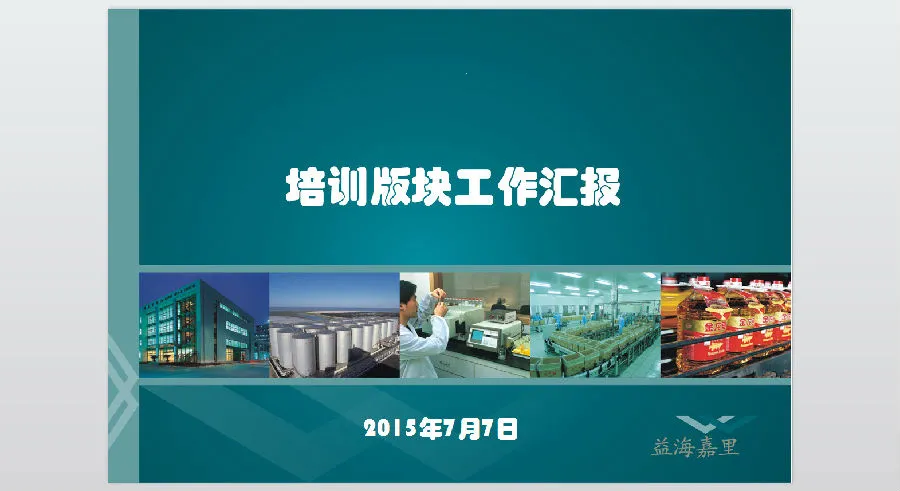 培训版块工作汇报

2015年7月7日

益海嘉里